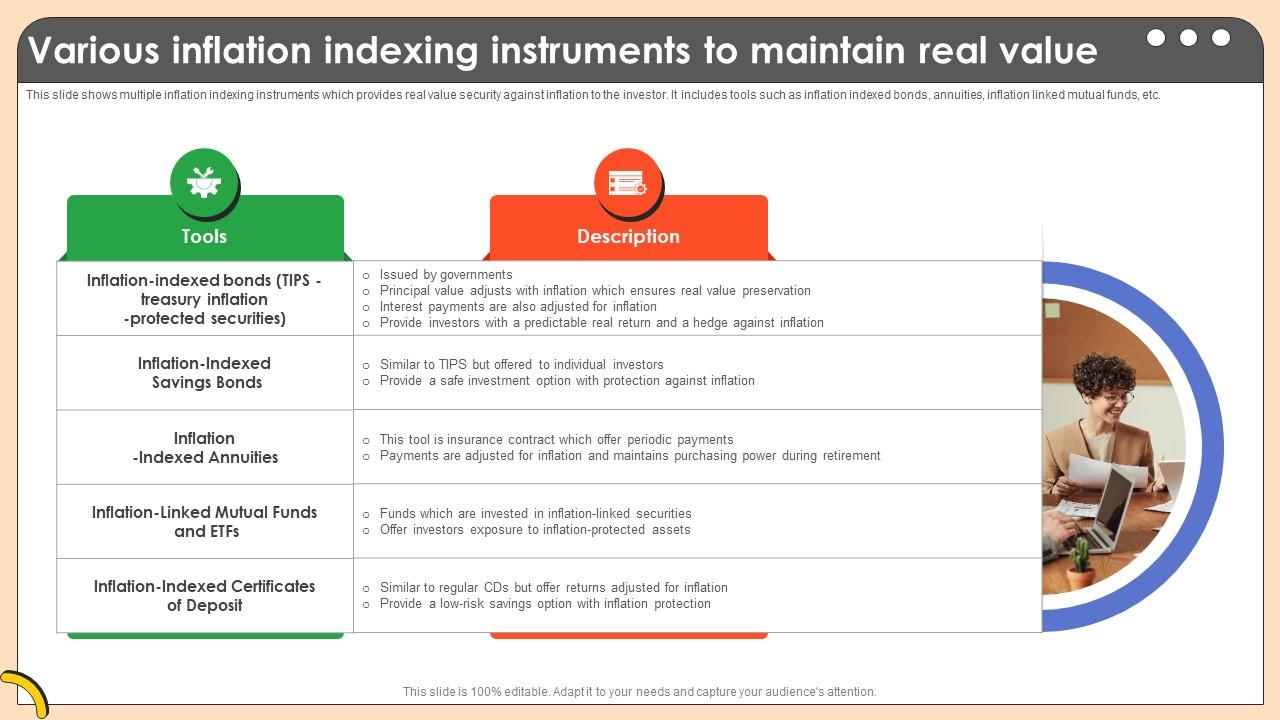 Various inflation indexing instruments to maintain real value

This slide shows multiple inflation indexing instruments which provides real value security against inflation to the investor. It includes tools such as inflation indexed bonds, annuities, inflation linked mutual funds, etc.

| Tools | Description |
|---|---|
| Inflation-indexed bonds (TIPS - treasury inflation -protected securities) | ○ Issued by governments ○ Principal value adjusts with inflation which ensures real value preservation ○ Interest payments are also adjusted for inflation ○ Provide investors with a predictable real return and a hedge against inflation |
| Inflation-Indexed Savings Bonds | ○ Similar to TIPS but offered to individual investors ○ Provide a safe investment option with protection against inflation |
| Inflation -Indexed Annuities | ○ This tool is insurance contract which offer periodic payments ○ Payments are adjusted for inflation and maintains purchasing power during retirement |
| Inflation-Linked Mutual Funds and ETFs | ○ Funds which are invested in inflation-linked securities ○ Offer investors exposure to inflation-protected assets |
| Inflation-Indexed Certificates of Deposit | ○ Similar to regular CDs but offer returns adjusted for inflation ○ Provide a low-risk savings option with inflation protection |

This slide is 100% editable. Adapt it to your needs and capture your audience's attention.